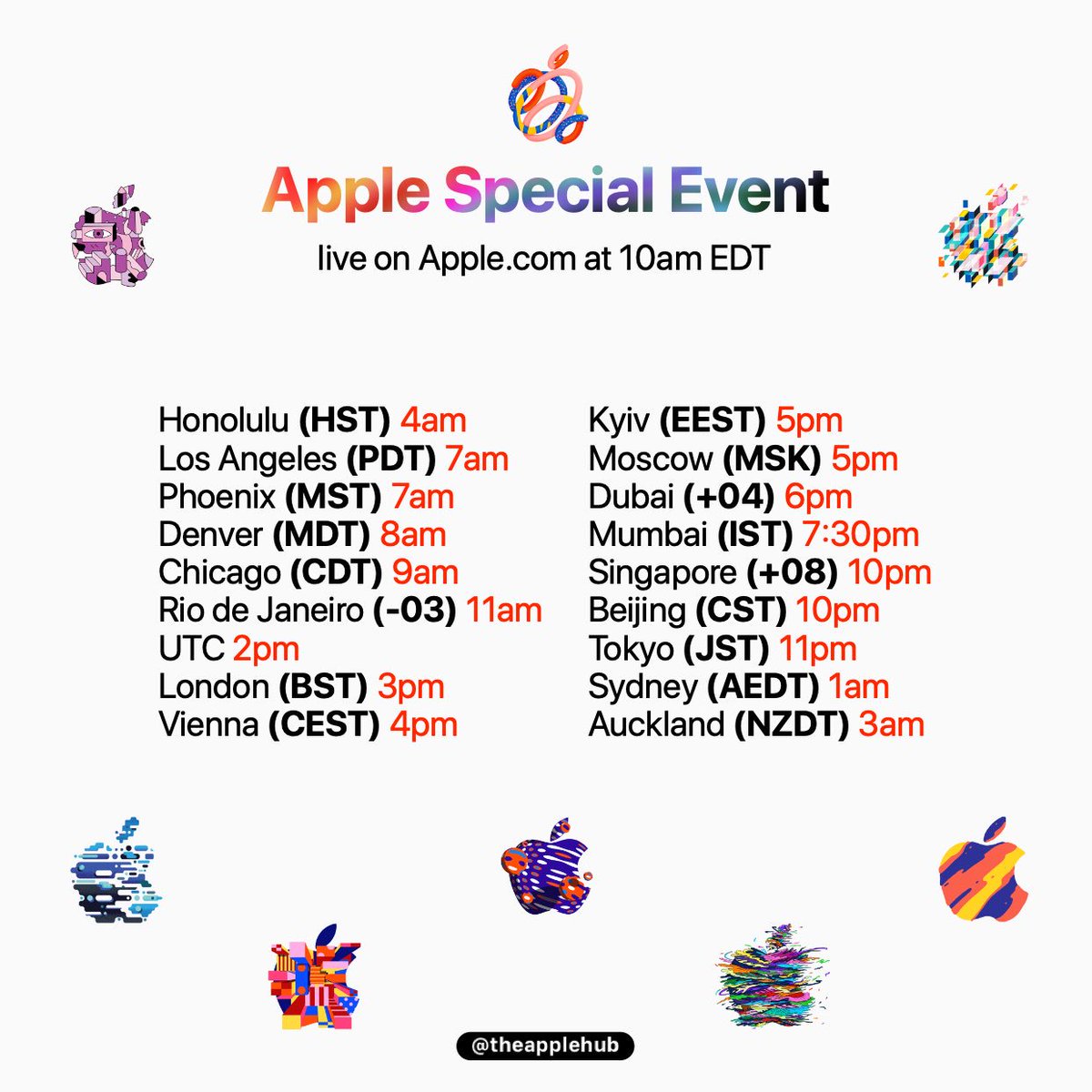 Apple Special Event

live on Apple.com at 10am EDT

Honolulu (HST) 4am
Los Angeles (PDT) 7am
Phoenix (MST) 7am
Denver (MDT) 8am
Chicago (CDT) 9am
Rio de Janeiro (-03) 11am
UTC 2pm
London (BST) 3pm
Vienna (CEST) 4pm

Kyiv (EEST) 5pm
Moscow (MSK) 5pm
Dubai (+04) 6pm
Mumbai (IST) 7:30pm
Singapore (+08) 10pm
Beijing (CST) 10pm
Tokyo (JST) 11pm
Sydney (AEDT) 1am
Auckland (NZDT) 3am

@theapplehub